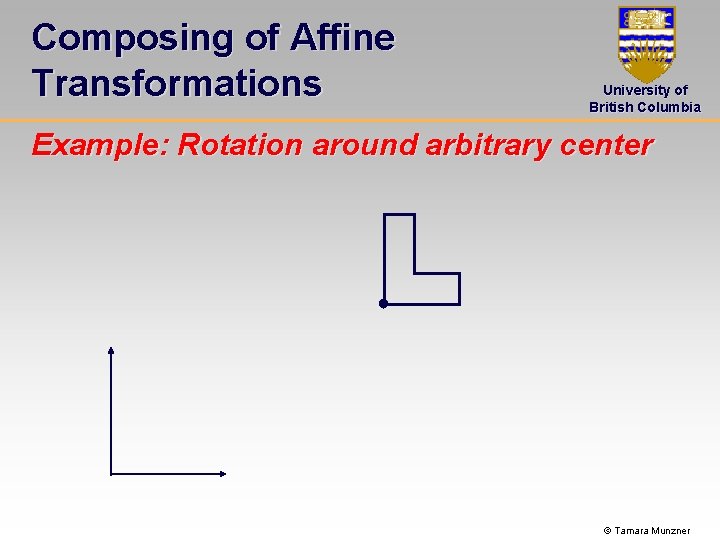 Composing of Affine Transformations

University of British Columbia

Example: Rotation around arbitrary center

© Tamara Munzner